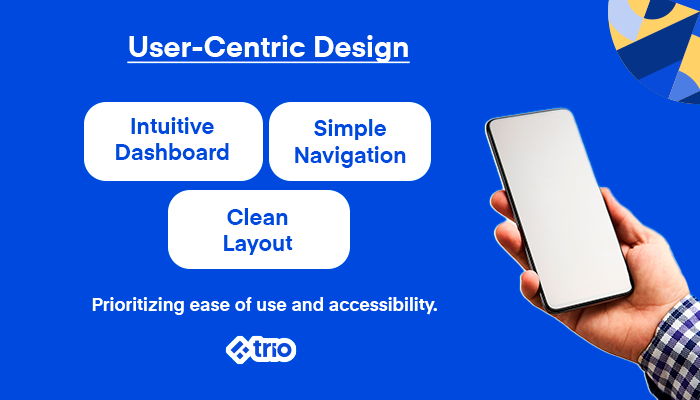 User-Centric Design

Intuitive Dashboard

Simple Navigation

Clean Layout

Prioritizing ease of use and accessibility.

trio